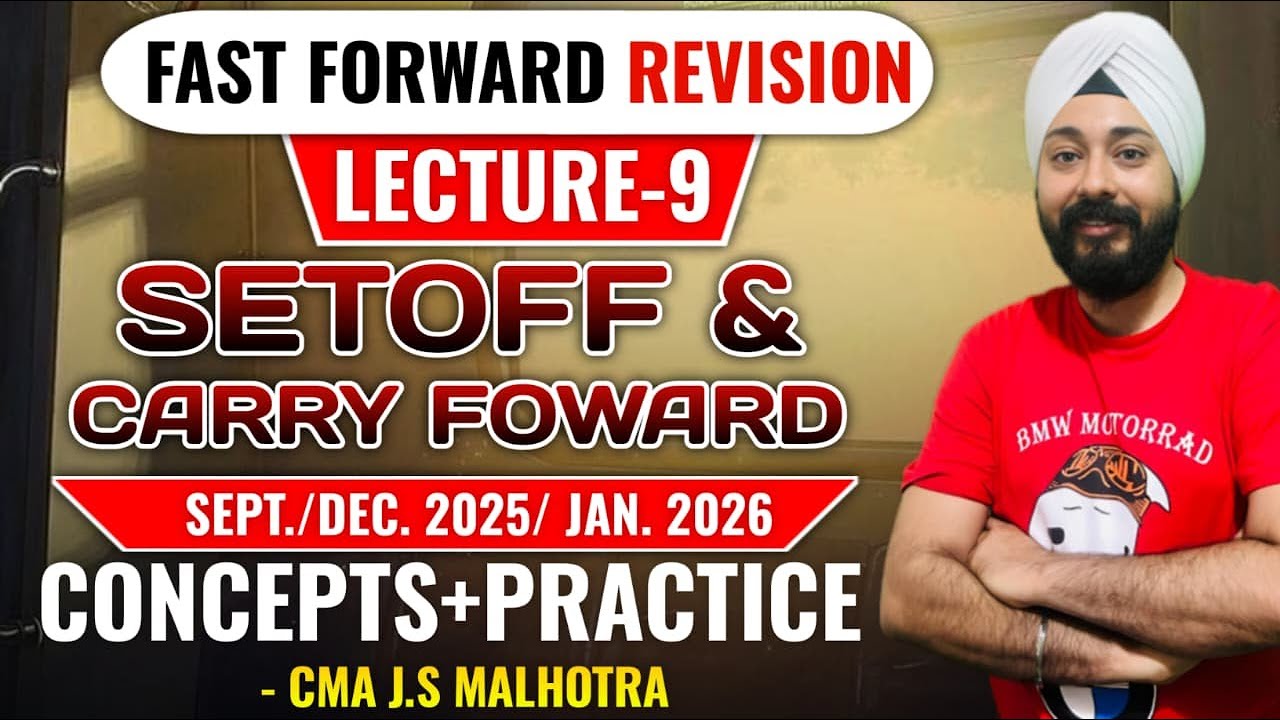 FAST FORWARD REVISION

LECTURE-9

SETOFF & CARRY FOWARD

SEPT./DEC. 2025/ JAN. 2026

CONCEPTS+PRACTICE

- CMA J.S MALHOTRA

BMW MOTORRAD